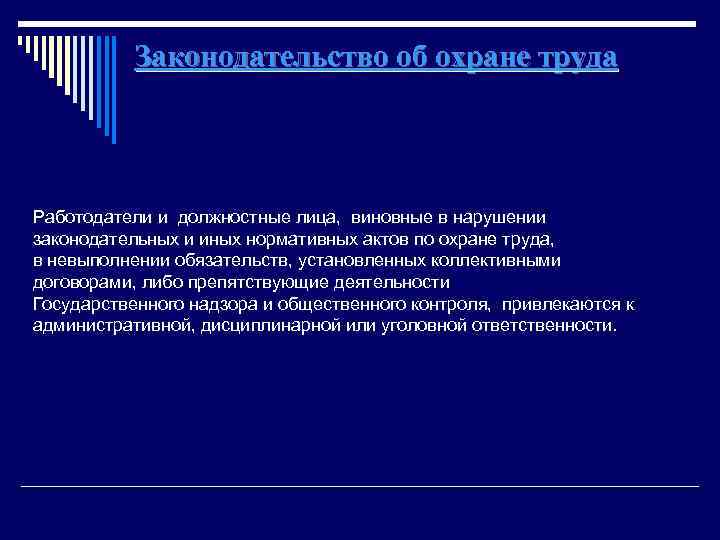 Законодательство об охране труда

Работодатели и должностные лица, виновные в нарушении законодательных и иных нормативных актов по охране труда, в невыполнении обязательств, установленных коллективными договорами, либо препятствующие деятельности Государственного надзора и общественного контроля, привлекаются к административной, дисциплинарной или уголовной ответственности.